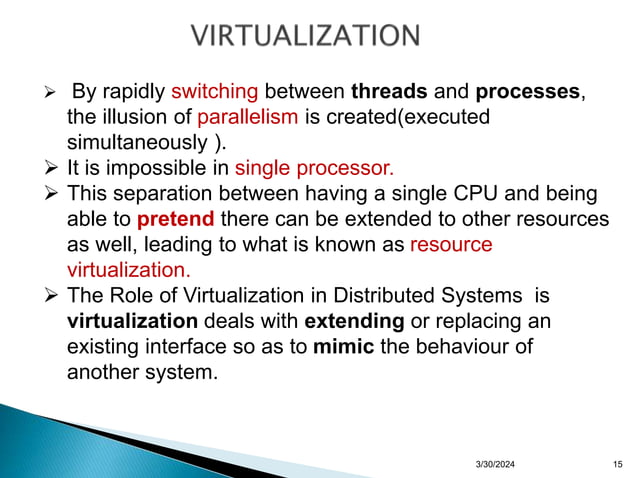 VIRTUALIZATION

➢ By rapidly switching between threads and processes, the illusion of parallelism is created(executed simultaneously ).

➢ It is impossible in single processor.

➢ This separation between having a single CPU and being able to pretend there can be extended to other resources as well, leading to what is known as resource virtualization.

➢ The Role of Virtualization in Distributed Systems is virtualization deals with extending or replacing an existing interface so as to mimic the behaviour of another system.

3/30/2024

15